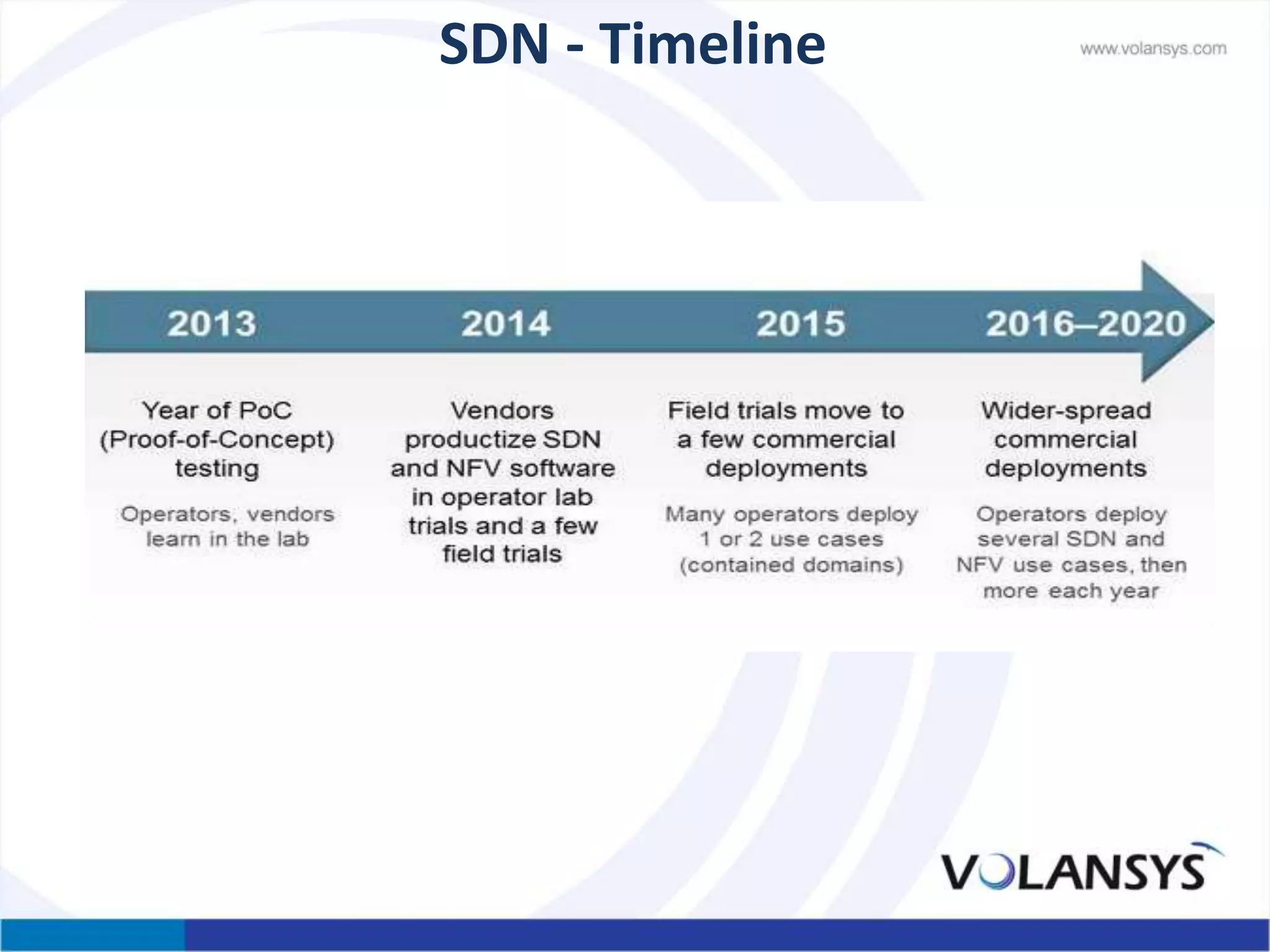 SDN - Timeline

www.volansys.com

2013

Year of PoC (Proof-of-Concept) testing

Operators, vendors learn in the lab

2014

Vendors productize SDN and NFV software in operator lab trials and a few field trials

2015

Field trials move to a few commercial deployments

Many operators deploy 1 or 2 use cases (contained domains)

2016–2020

Wider-spread commercial deployments

Operators deploy several SDN and NFV use cases, then more each year

VOLANSYS